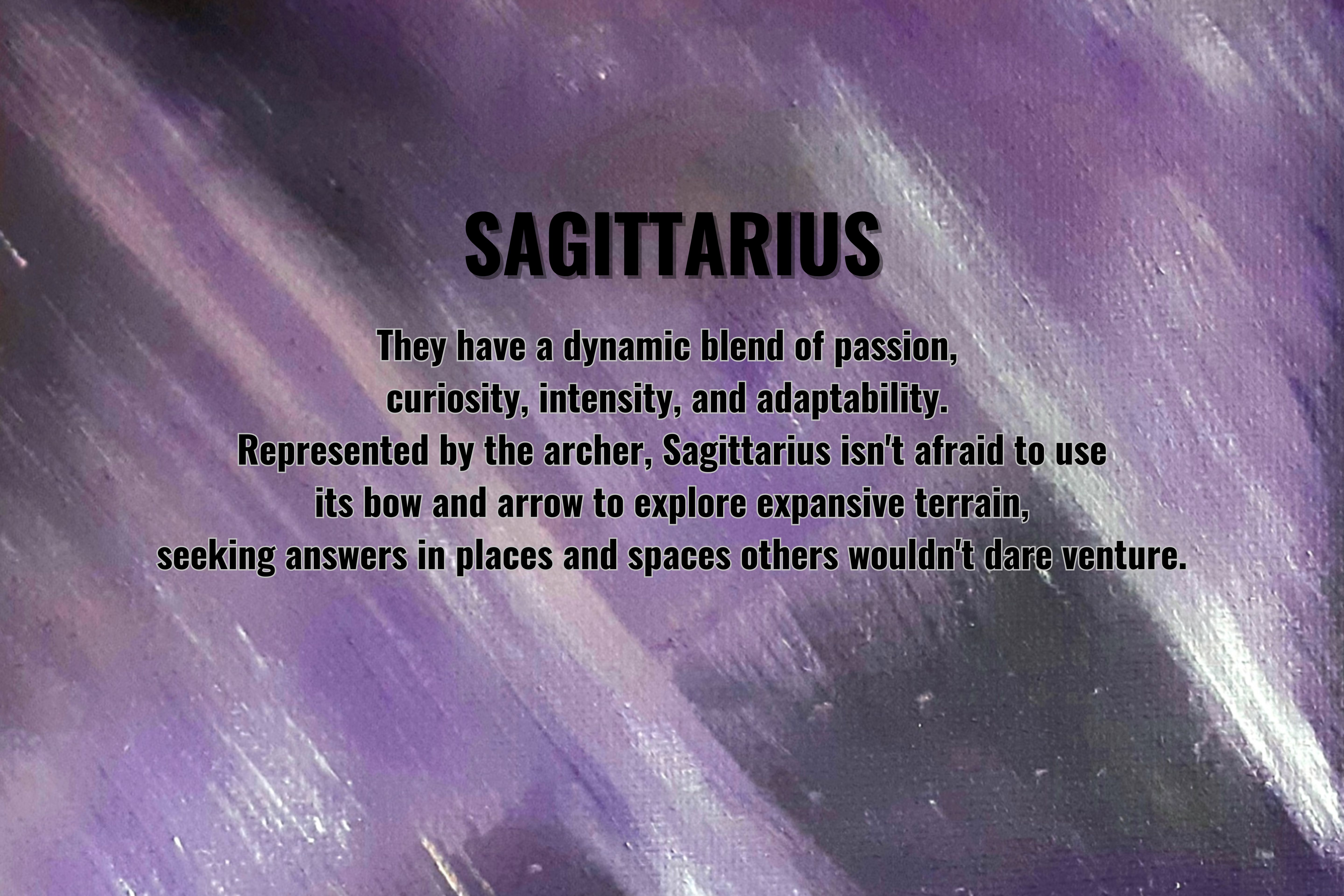 SAGITTARIUS

They have a dynamic blend of passion, curiosity, intensity, and adaptability. Represented by the archer, Sagittarius isn't afraid to use its bow and arrow to explore expansive terrain, seeking answers in places and spaces others wouldn't dare venture.